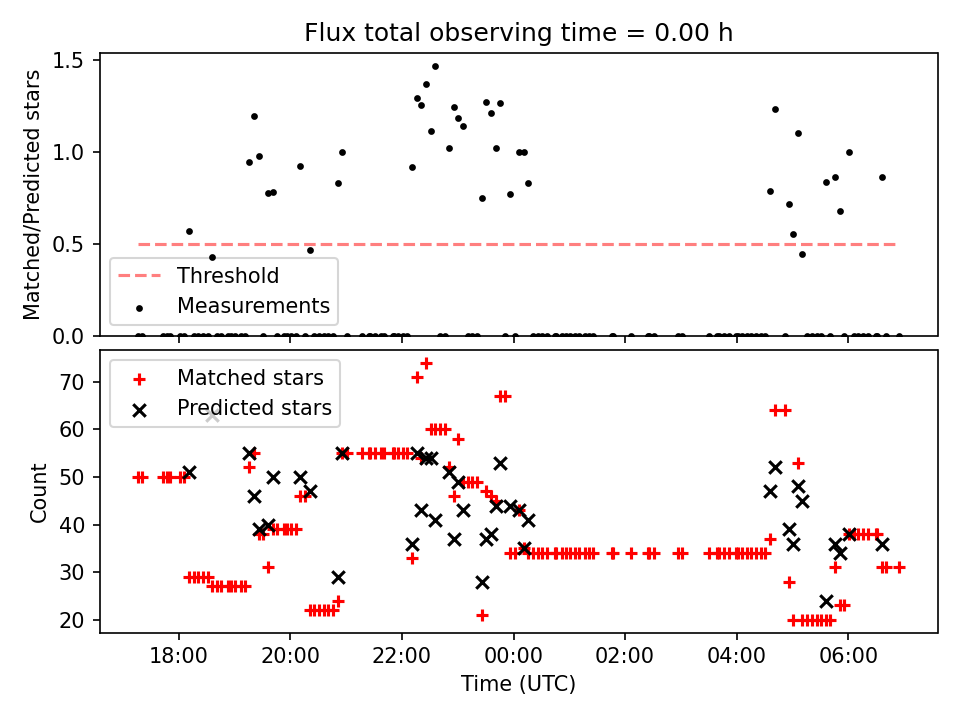 Flux total observing time = 0.00 h

Matched/Predicted stars

1.5
1.0
0.5
0.0

Threshold
Measurements

Matched stars
Predicted stars

Count

70
60
50
40
30
20

18:00
20:00
22:00
00:00
02:00
04:00
06:00

Time (UTC)